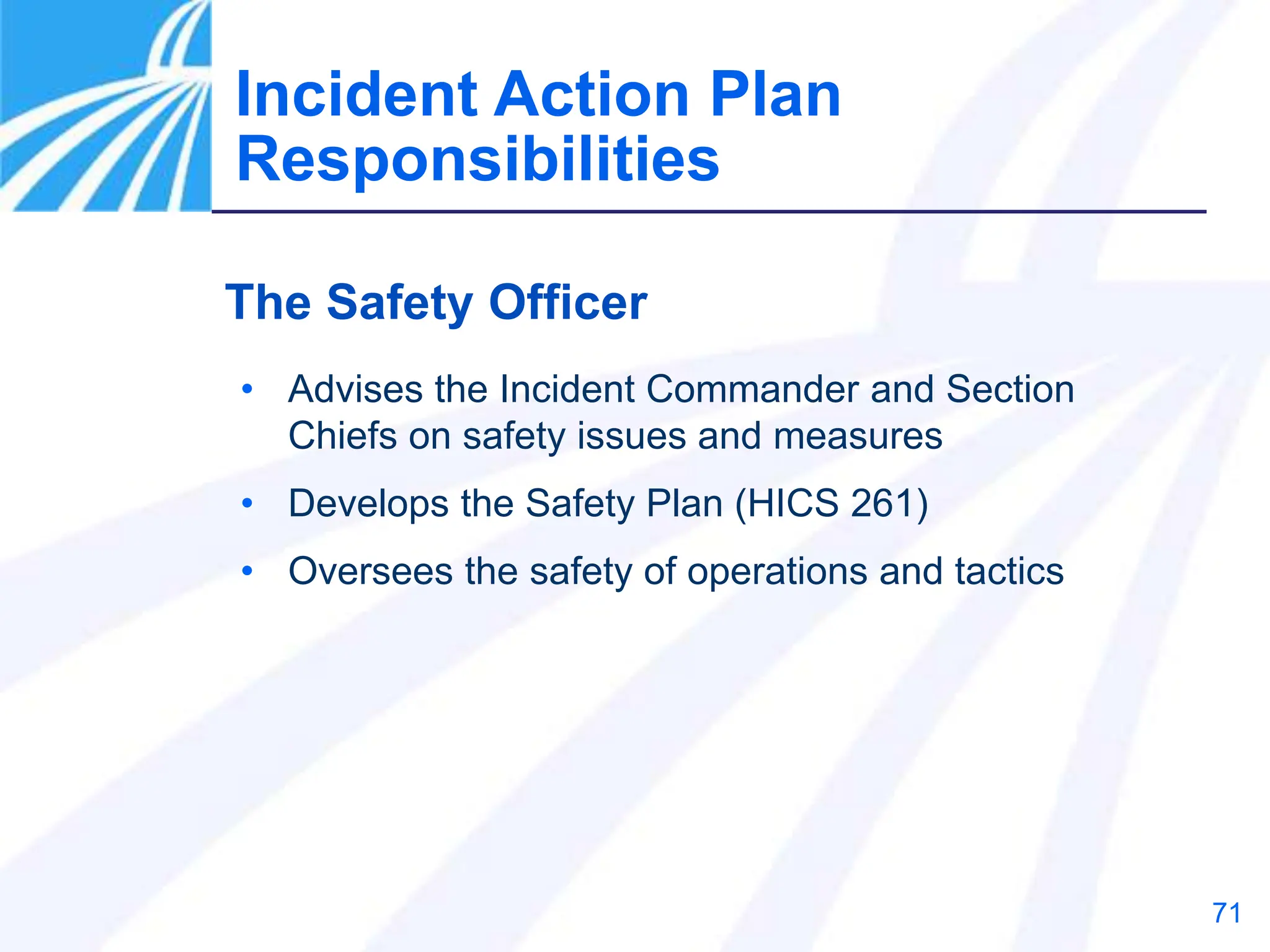 Incident Action Plan Responsibilities

The Safety Officer

• Advises the Incident Commander and Section Chiefs on safety issues and measures

• Develops the Safety Plan (HICS 261)

• Oversees the safety of operations and tactics

71